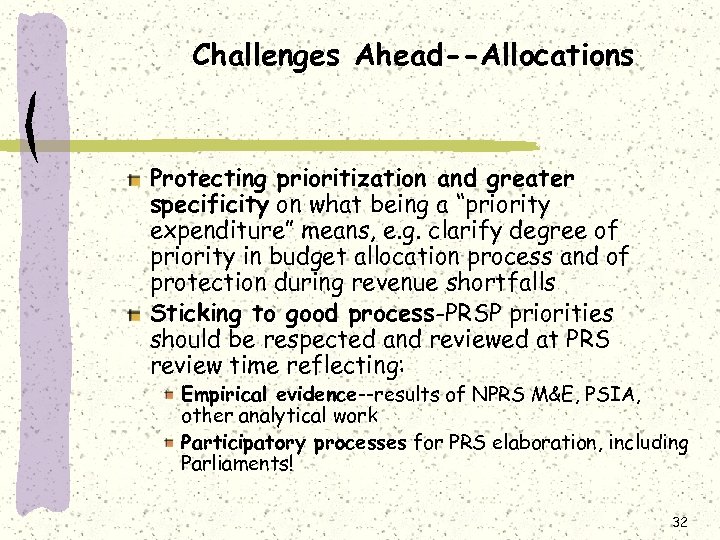 Challenges Ahead--Allocations

Protecting prioritization and greater specificity on what being a “priority expenditure” means, e.g. clarify degree of priority in budget allocation process and of protection during revenue shortfalls

Sticking to good process-PRSP priorities should be respected and reviewed at PRS review time reflecting:

Empirical evidence--results of NPRS M&E, PSIA, other analytical work

Participatory processes for PRS elaboration, including Parliaments!

32